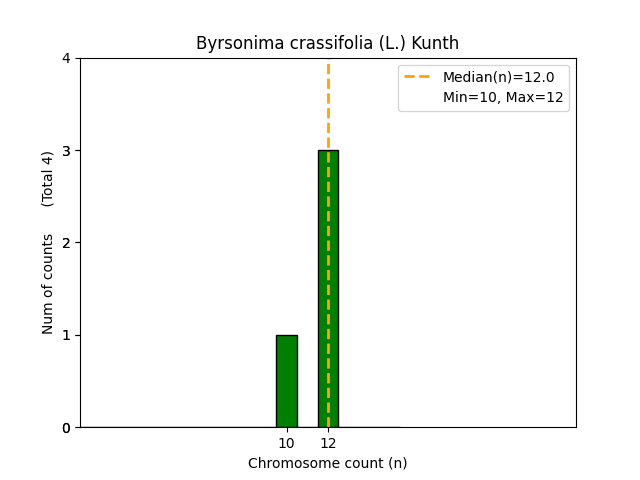 Byrsonima crassifolia (L.) Kunth

Median(n)=12.0
Min=10, Max=12

Num of counts (Total 4)

4
3
2
1
0

10
12

Chromosome count (n)